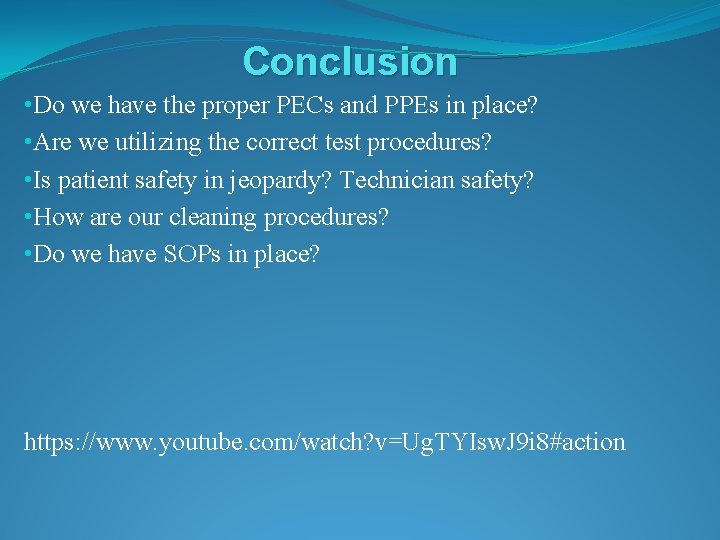 Conclusion

•Do we have the proper PECs and PPEs in place?
•Are we utilizing the correct test procedures?
•Is patient safety in jeopardy? Technician safety?
•How are our cleaning procedures?
•Do we have SOPs in place?

https://www.youtube.com/watch?v=UgTYIswJ9i8#action